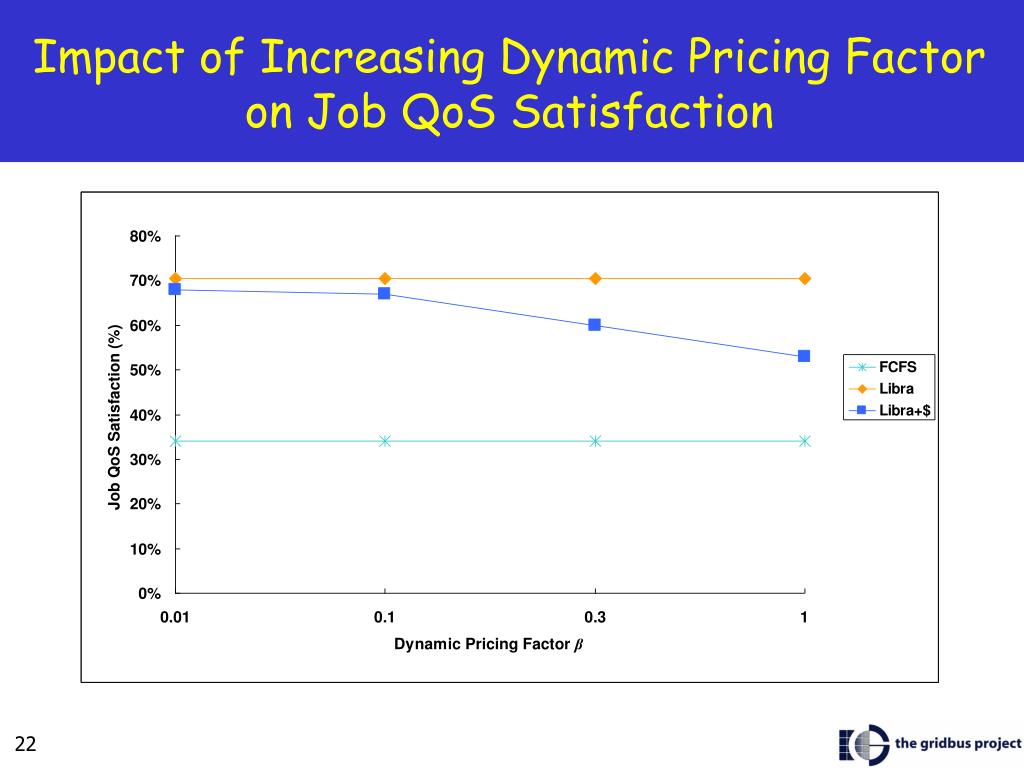 Impact of Increasing Dynamic Pricing Factor on Job QoS Satisfaction

Job QoS Satisfaction (%)

80%
70%
60%
50%
40%
30%
20%
10%
0%

0.01
0.1
0.3
1

Dynamic Pricing Factor $\beta$

FCFS
Libra
Libra+$

22

the gridbus project